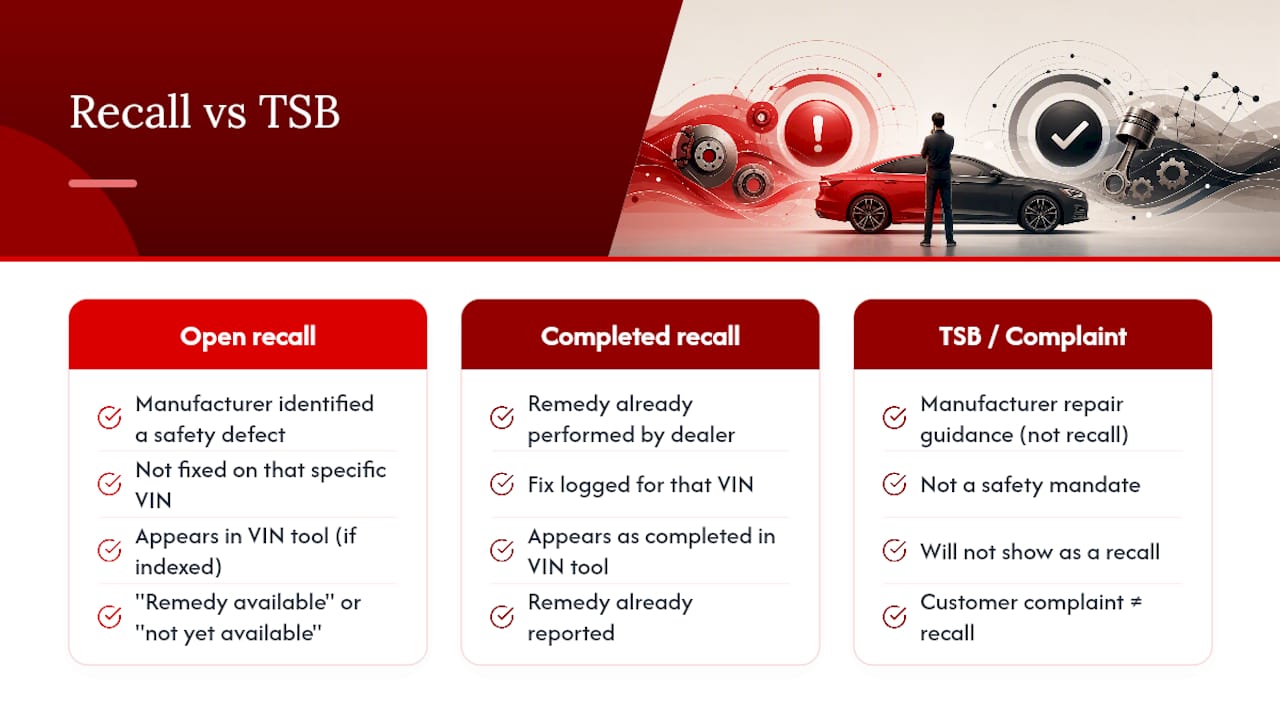 Recall vs TSB

Open recall

Manufacturer identified a safety defect

Not fixed on that specific VIN

Appears in VIN tool (if indexed)

"Remedy available" or "not yet available"

Completed recall

Remedy already performed by dealer

Fix logged for that VIN

Appears as completed in VIN tool

Remedy already reported

TSB / Complaint

Manufacturer repair guidance (not recall)

Not a safety mandate

Will not show as a recall

Customer complaint ≠ recall